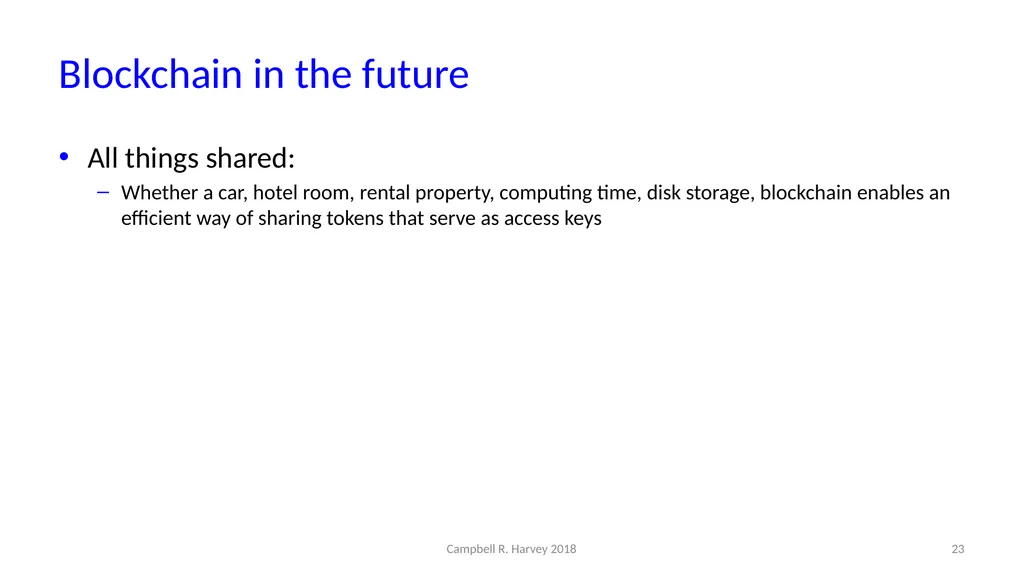 Blockchain in the future

• All things shared:
– Whether a car, hotel room, rental property, computing time, disk storage, blockchain enables an efficient way of sharing tokens that serve as access keys

Campbell R. Harvey 2018

23